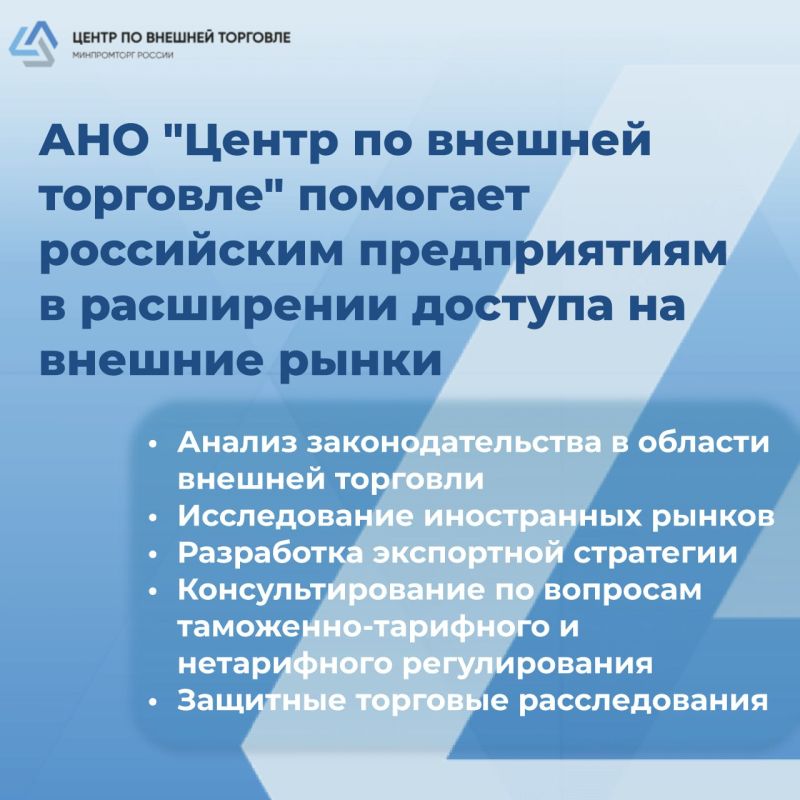 ЦЕНТР ПО ВНЕШНЕЙ ТОРГОВЛЕ
МИНПРОМТОРГ РОССИИ

АНО "Центр по внешней торговле" помогает российским предприятиям в расширении доступа на внешние рынки

• Анализ законодательства в области внешней торговли
• Исследование иностранных рынков
• Разработка экспортной стратегии
• Консультирование по вопросам таможенно-тарифного и нетарифного регулирования
• Защитные торговые расследования